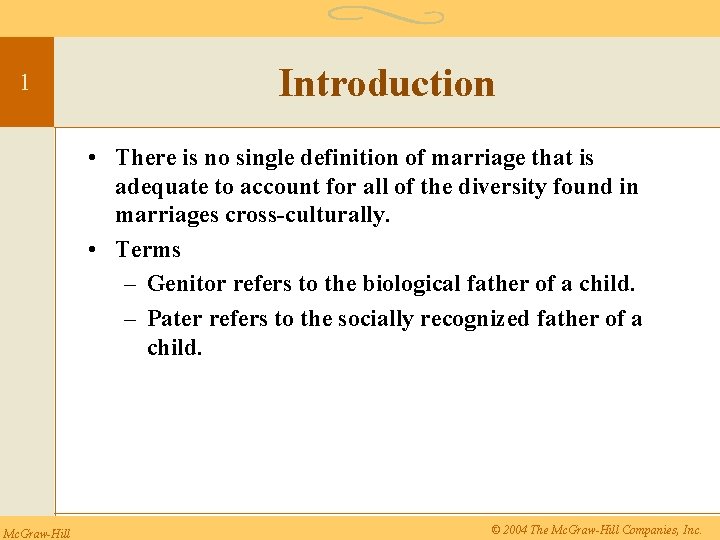 1

Introduction

• There is no single definition of marriage that is adequate to account for all of the diversity found in marriages cross-culturally.
• Terms
– Genitor refers to the biological father of a child.
– Pater refers to the socially recognized father of a child.

McGraw-Hill

© 2004 The McGraw-Hill Companies, Inc.